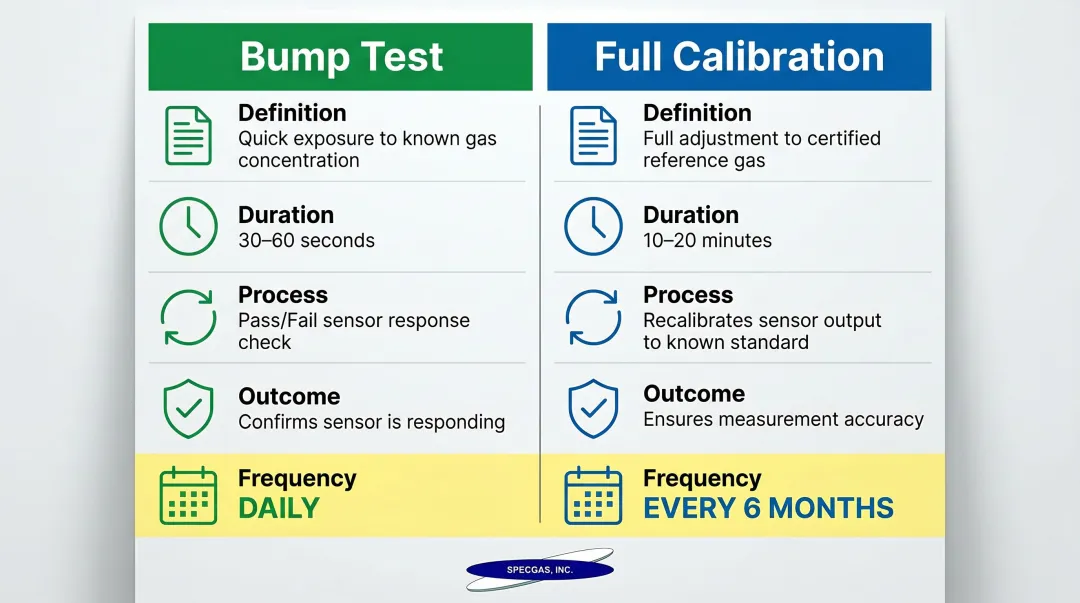 Bump Test

Definition
Quick exposure to known gas concentration

Duration
30–60 seconds

Process
Pass/Fail sensor response check

Outcome
Confirms sensor is responding

Frequency
DAILY

Full Calibration

Definition
Full adjustment to certified reference gas

Duration
10–20 minutes

Process
Recalibrates sensor output to known standard

Outcome
Ensures measurement accuracy

Frequency
EVERY 6 MONTHS

SPECGAS, INC.